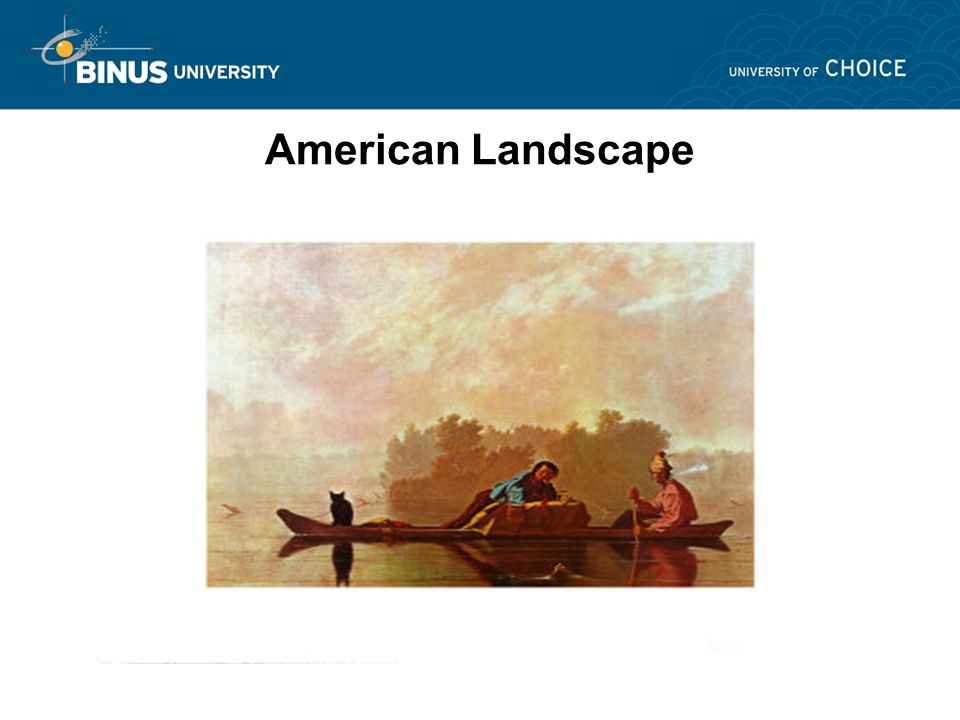 BINUS UNIVERSITY

UNIVERSITY OF CHOICE

American Landscape